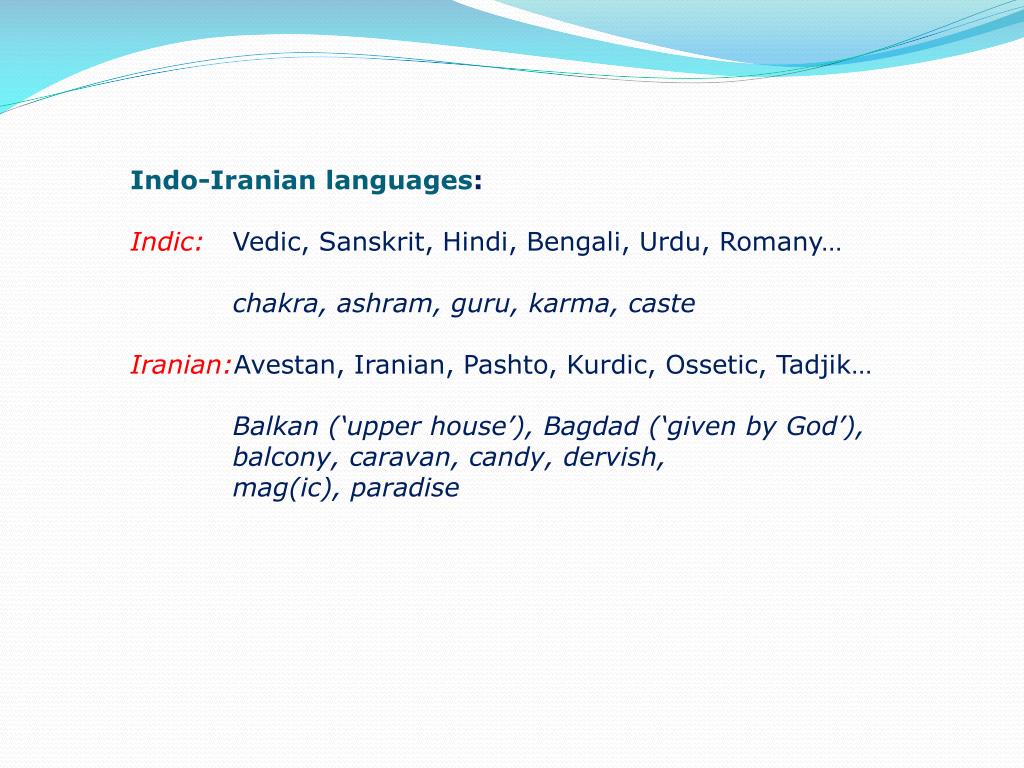 Indo-Iranian languages:

Indic: Vedic, Sanskrit, Hindi, Bengali, Urdu, Romany…

chakra, ashram, guru, karma, caste

Iranian: Avestan, Iranian, Pashto, Kurdic, Ossetic, Tadjik…

Balkan (‘upper house’), Bagdad (‘given by God’), balcony, caravan, candy, dervish, mag(ic), paradise